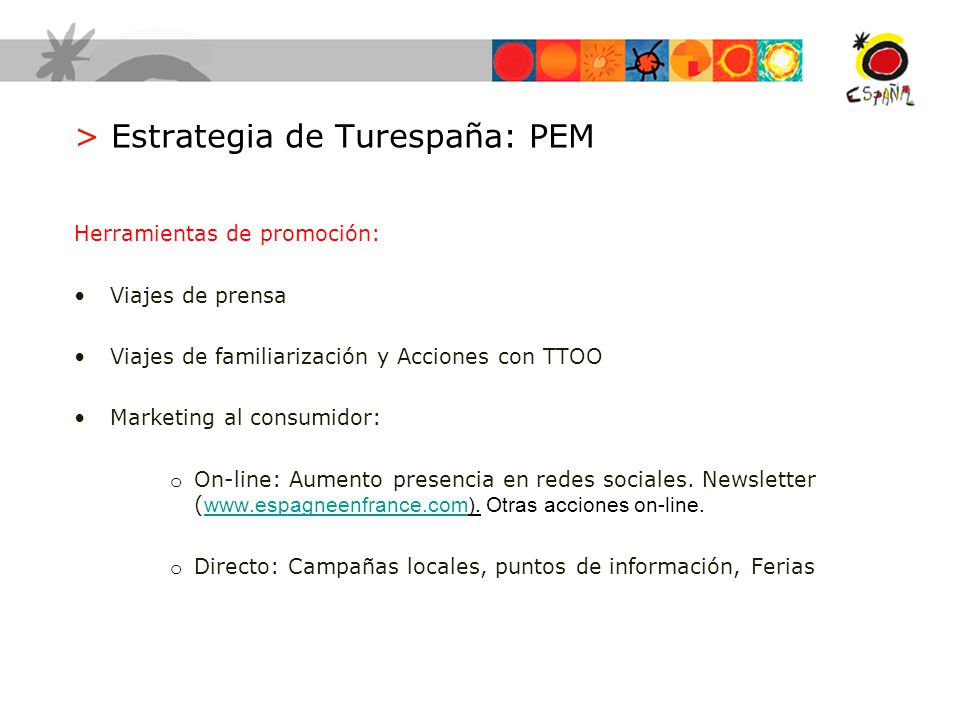 ESPAÑA

> Estrategia de Turespaña: PEM

Herramientas de promoción:

• Viajes de prensa

• Viajes de familiarización y Acciones con TTOO

• Marketing al consumidor:

o On-line: Aumento presencia en redes sociales. Newsletter (www.espagneenfrance.com). Otras acciones on-line.

o Directo: Campañas locales, puntos de información, Ferias